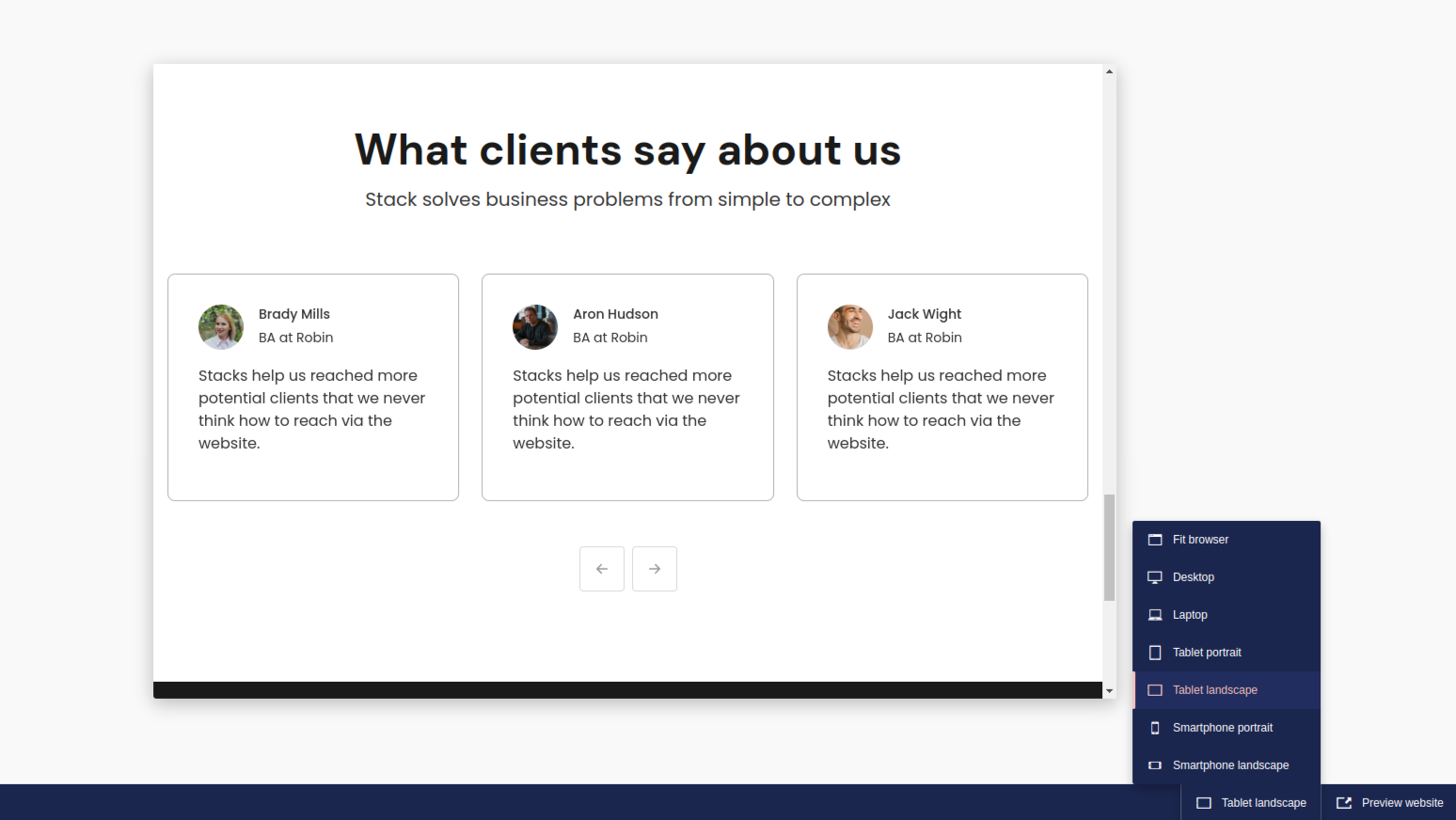 What clients say about us

Stack solves business problems from simple to complex

Brady Mills
BA at Robin

Stacks help us reached more potential clients that we never think how to reach via the website.

Aron Hudson
BA at Robin

Stacks help us reached more potential clients that we never think how to reach via the website.

Jack Wight
BA at Robin

Stacks help us reached more potential clients that we never think how to reach via the website.

Fit browser
Desktop
Laptop
Tablet portrait
Tablet landscape
Smartphone portrait
Smartphone landscape

Tablet landscape
Preview website